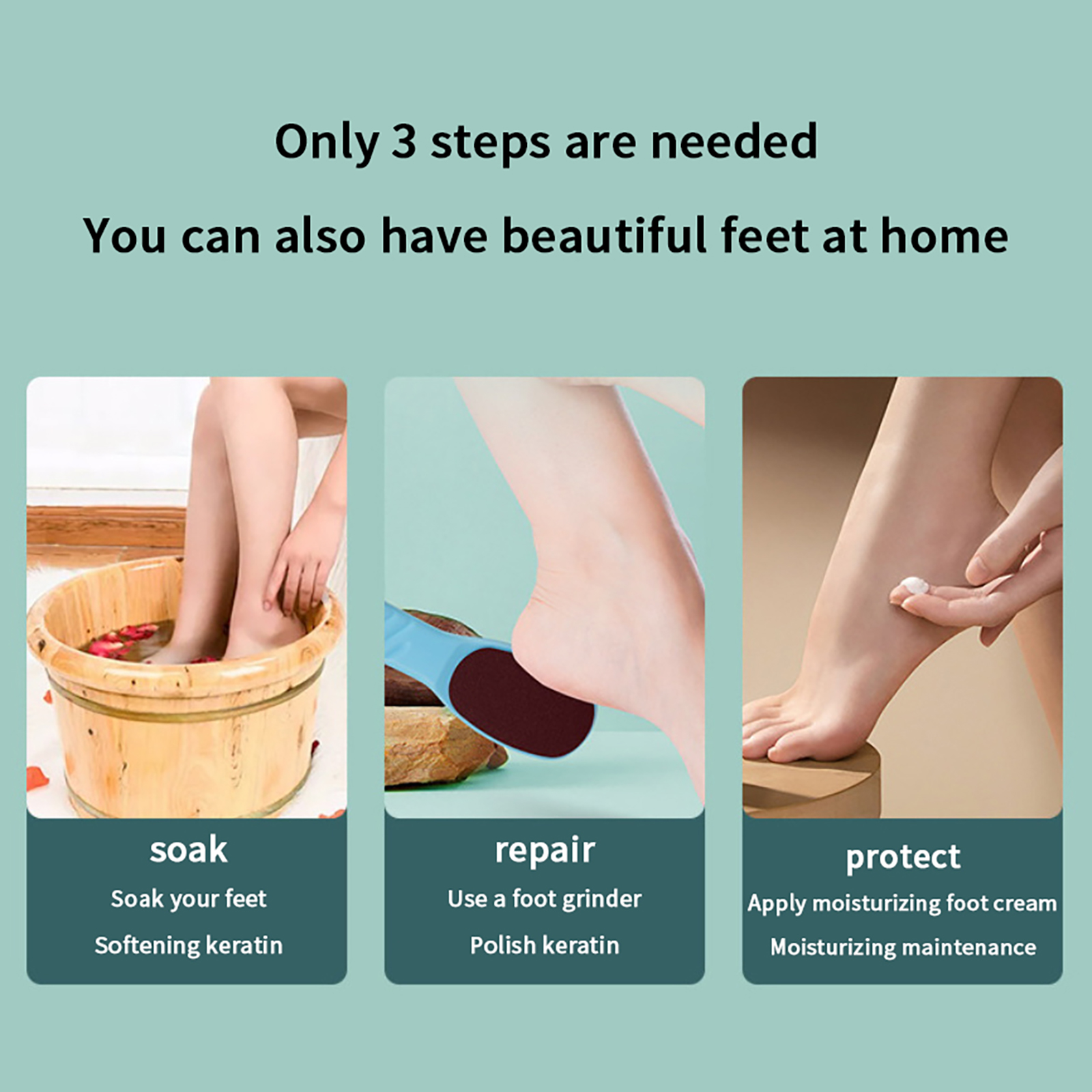 Only 3 steps are needed

You can also have beautiful feet at home

soak

Soak your feet

Softening keratin

repair

Use a foot grinder

Polish keratin

protect

Apply moisturizing foot cream

Moisturizing maintenance